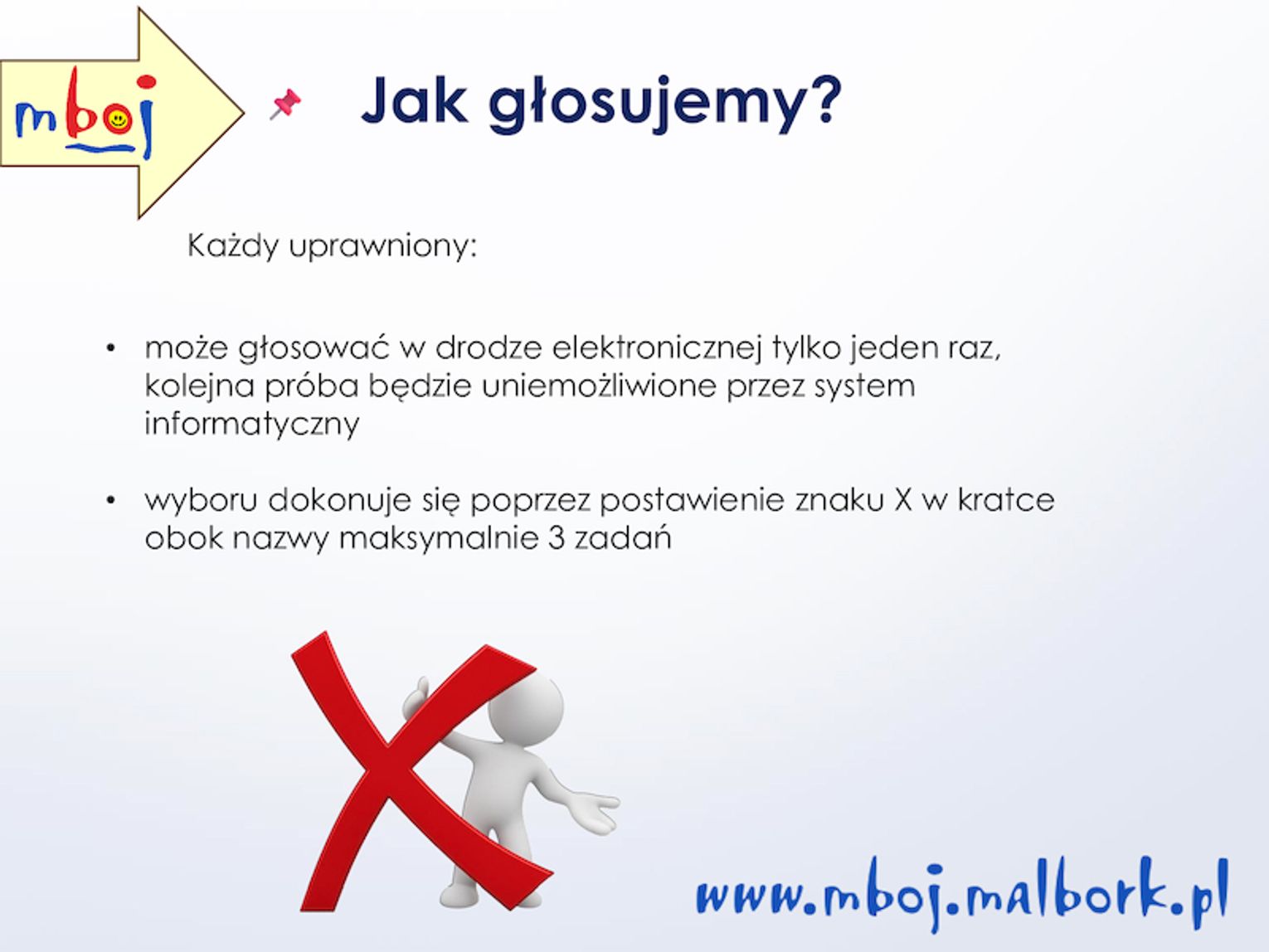 mboj

Jak głosujemy?

Każdy uprawniony:

• może głosować w drodze elektronicznej tylko jeden raz, kolejna próba będzie uniemożliwione przez system informatyczny

• wyboru dokonuje się poprzez postawienie znaku X w kratce obok nazwy maksymalnie 3 zadań

www.mboj.malbork.pl